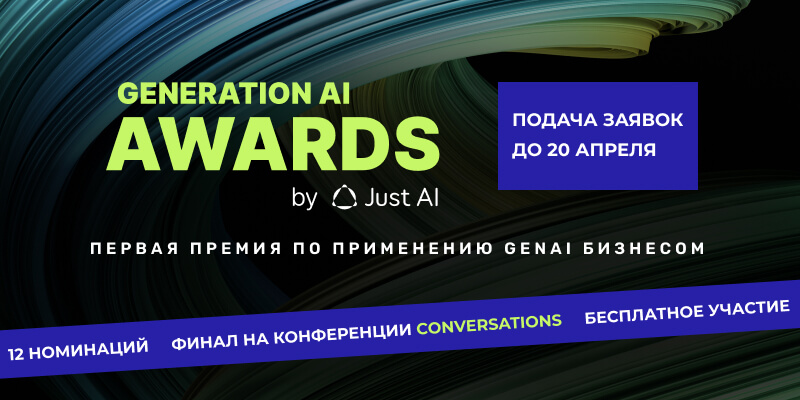 GENERATION AI
AWARDS
by Just AI

ПОДАЧА ЗАЯВОК ДО 20 АПРЕЛЯ

ПЕРВАЯ ПРЕМИЯ ПО ПРИМЕНЕНИЮ GENAI БИЗНЕСОМ

12 НОМИНАЦИЙ ФИНАЛ НА КОНФЕРЕНЦИИ CONVERSATIONS БЕСПЛАТНОЕ УЧАСТИЕ